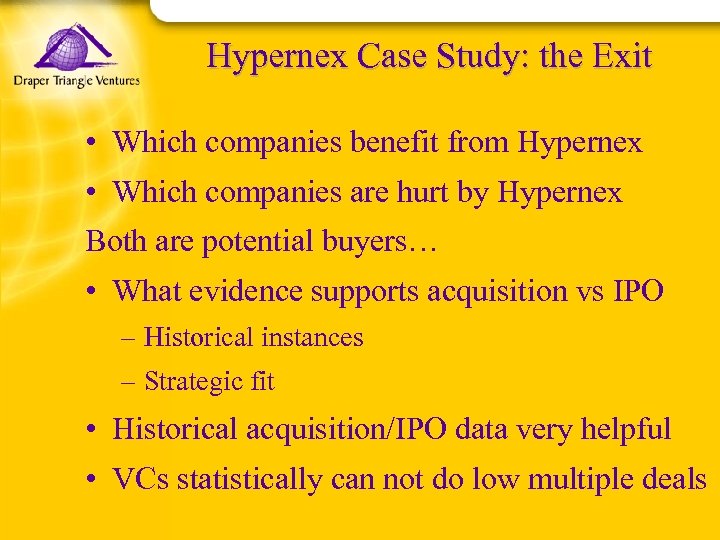 Draper Triangle Ventures

Hypernex Case Study: the Exit

• Which companies benefit from Hypernex
• Which companies are hurt by Hypernex

Both are potential buyers…

• What evidence supports acquisition vs IPO
– Historical instances
– Strategic fit
• Historical acquisition/IPO data very helpful
• VCs statistically can not do low multiple deals